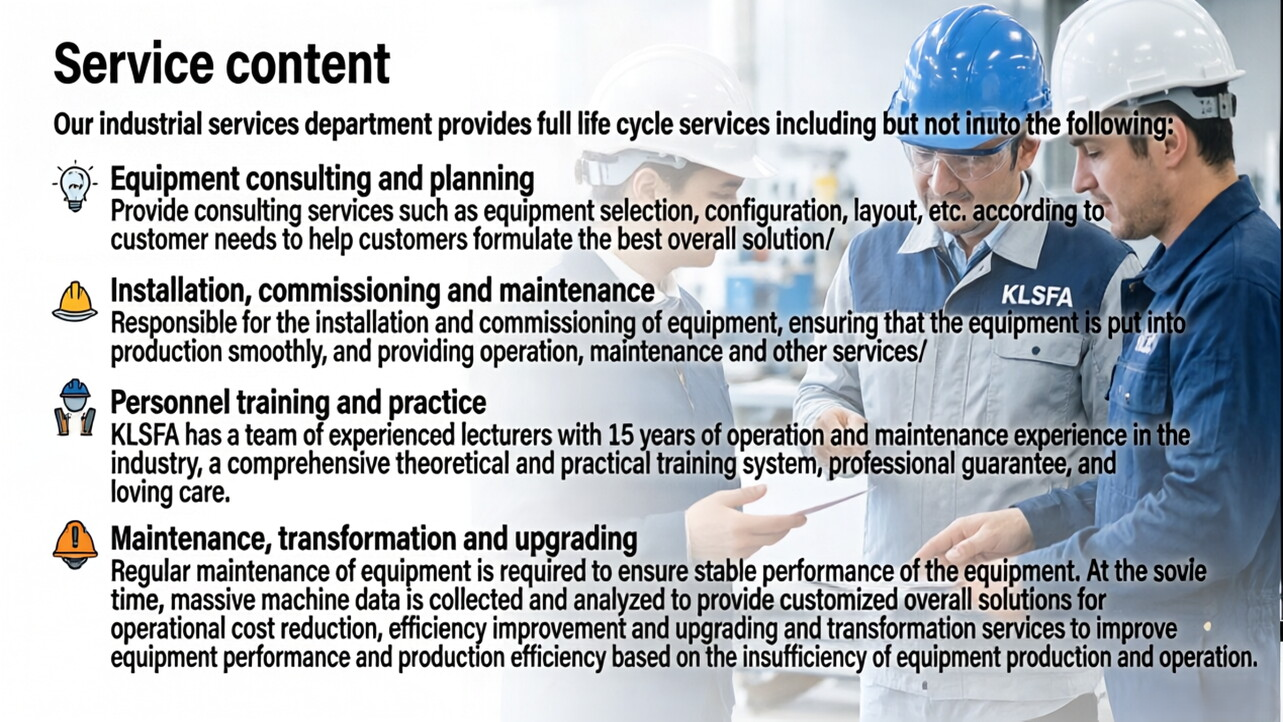 Service content

Our industrial services department provides full life cycle services including but not inuto the following:

Equipment consulting and planning
Provide consulting services such as equipment selection, configuration, layout, etc. according to customer needs to help customers formulate the best overall solution/

Installation, commissioning and maintenance
Responsible for the installation and commissioning of equipment, ensuring that the equipment is put into production smoothly, and providing operation, maintenance and other services/

Personnel training and practice
KLSFA has a team of experienced lecturers with 15 years of operation and maintenance experience in the industry, a comprehensive theoretical and practical training system, professional guarantee, and loving care.

Maintenance, transformation and upgrading
Regular maintenance of equipment is required to ensure stable performance of the equipment. At the sovle time, massive machine data is collected and analyzed to provide customized overall solutions for operational cost reduction, efficiency improvement and upgrading and transformation services to improve equipment performance and production efficiency based on the insufficiency of equipment production and operation.

KLSFA